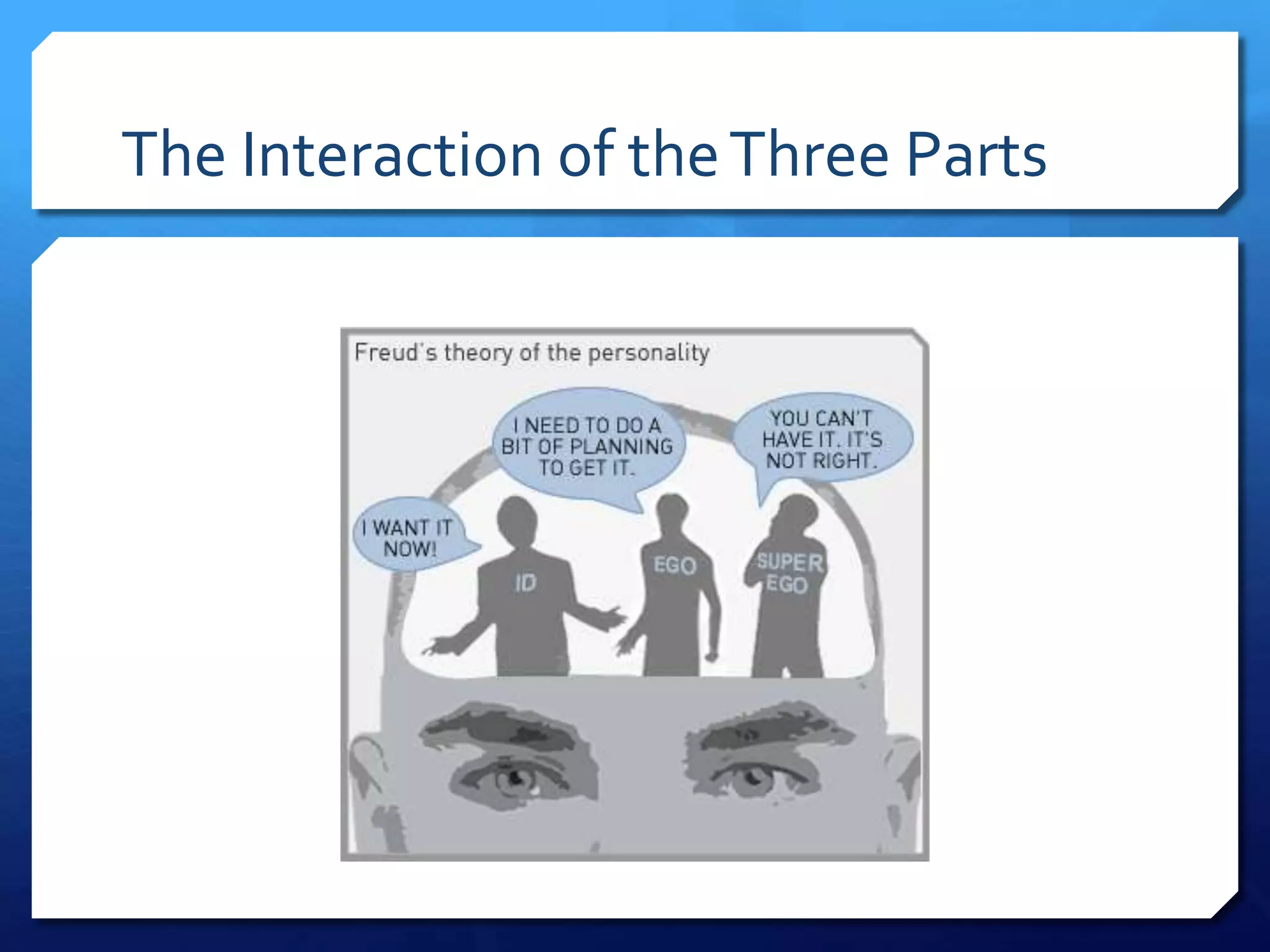 The Interaction of the Three Parts

Freud's theory of the personality

I WANT IT NOW!

I NEED TO DO A BIT OF PLANNING TO GET IT.

YOU CAN'T HAVE IT. IT'S NOT RIGHT.

ID

EGO

SUPER EGO